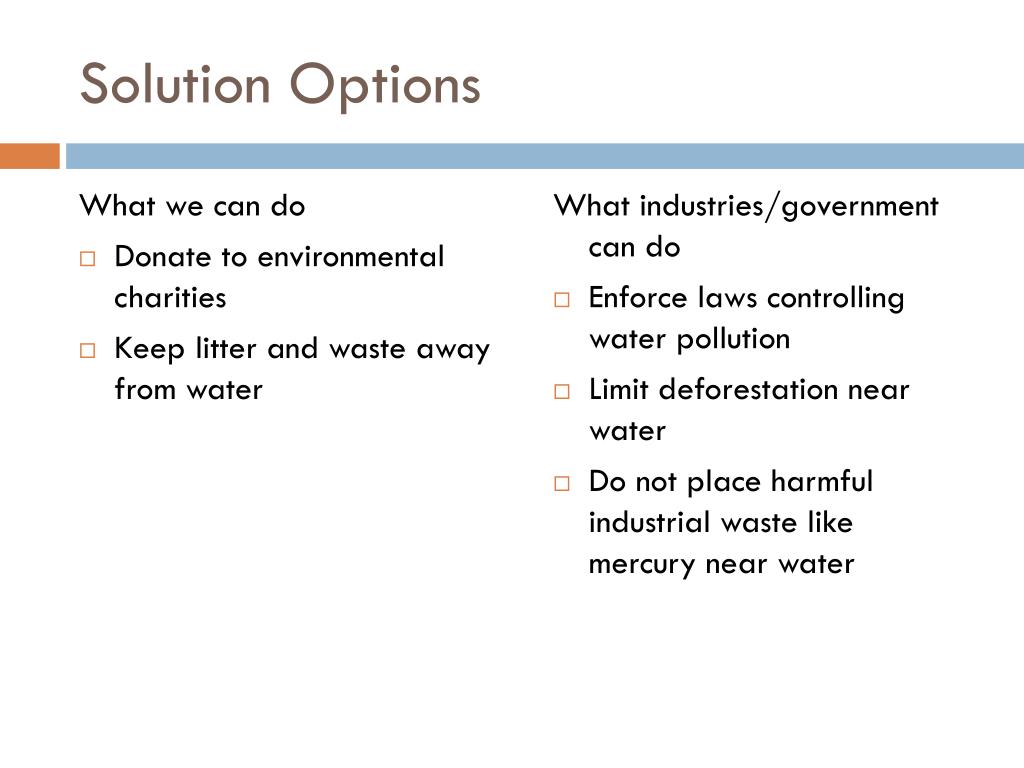 Solution Options

What we can do

□ Donate to environmental charities

□ Keep litter and waste away from water

What industries/government can do

□ Enforce laws controlling water pollution

□ Limit deforestation near water

□ Do not place harmful industrial waste like mercury near water